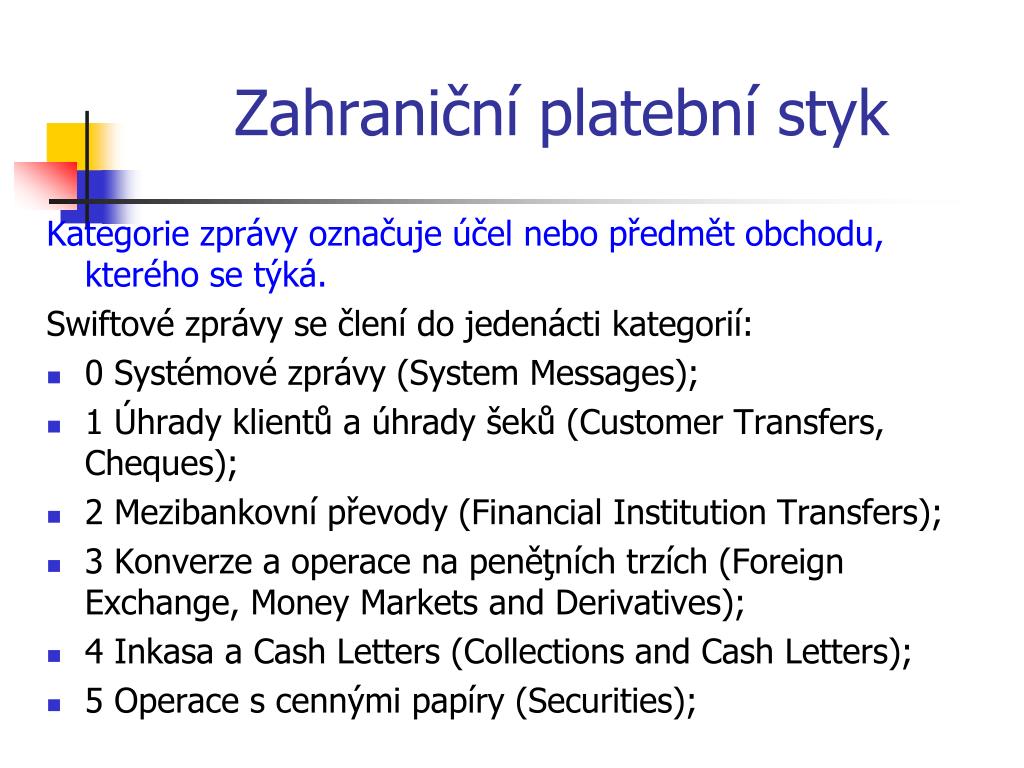 Zahraniční platební styk

Kategorie zprávy označuje účel nebo předmět obchodu, kterého se týká.

Swiftové zprávy se člení do jedenácti kategorií:

- 0 Systémové zprávy (System Messages);
- 1 Úhrady klientů a úhrady šeků (Customer Transfers, Cheques);
- 2 Mezibankovní převody (Financial Institution Transfers);
- 3 Konverze a operace na peněţních trzích (Foreign Exchange, Money Markets and Derivatives);
- 4 Inkasa a Cash Letters (Collections and Cash Letters);
- 5 Operace s cennými papíry (Securities);